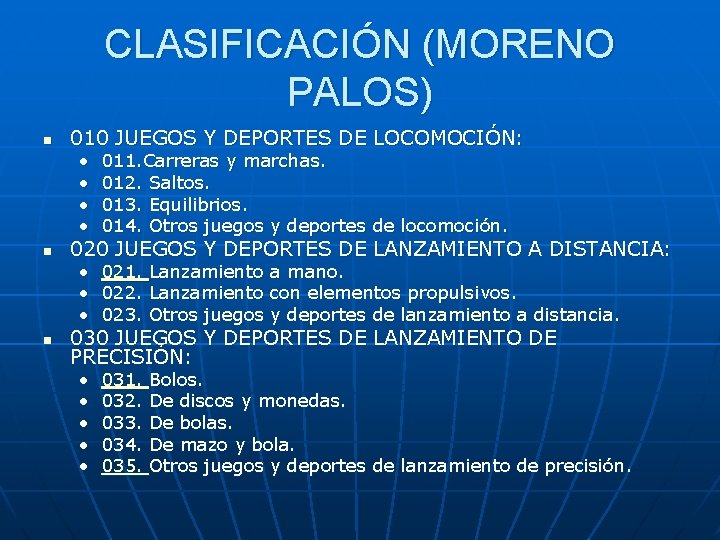 CLASIFICACIÓN (MORENO PALOS)

- 010 JUEGOS Y DEPORTES DE LOCOMOCIÓN:
  - 011.Carreras y marchas.
  - 012. Saltos.
  - 013. Equilibrios.
  - 014. Otros juegos y deportes de locomoción.
- 020 JUEGOS Y DEPORTES DE LANZAMIENTO A DISTANCIA:
  - 021. Lanzamiento a mano.
  - 022. Lanzamiento con elementos propulsivos.
  - 023. Otros juegos y deportes de lanzamiento a distancia.
- 030 JUEGOS Y DEPORTES DE LANZAMIENTO DE PRECISIÓN:
  - 031. Bolos.
  - 032. De discos y monedas.
  - 033. De bolas.
  - 034. De mazo y bola.
  - 035. Otros juegos y deportes de lanzamiento de precisión.